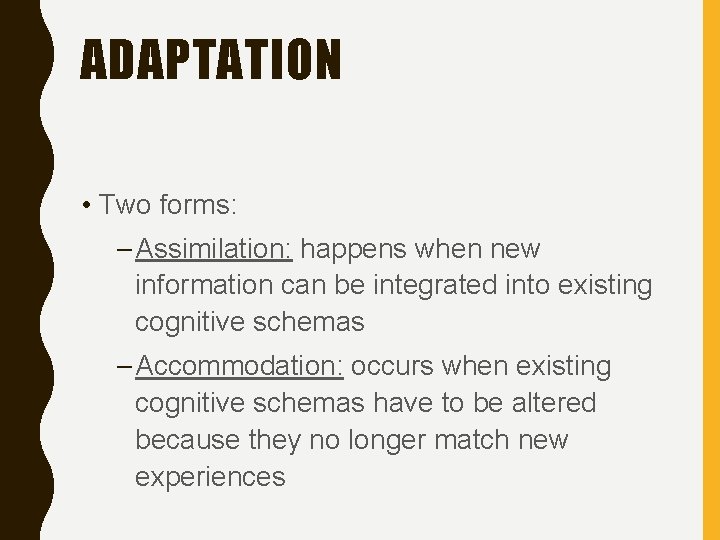 ADAPTATION

• Two forms:

– Assimilation: happens when new information can be integrated into existing cognitive schemas

– Accommodation: occurs when existing cognitive schemas have to be altered because they no longer match new experiences